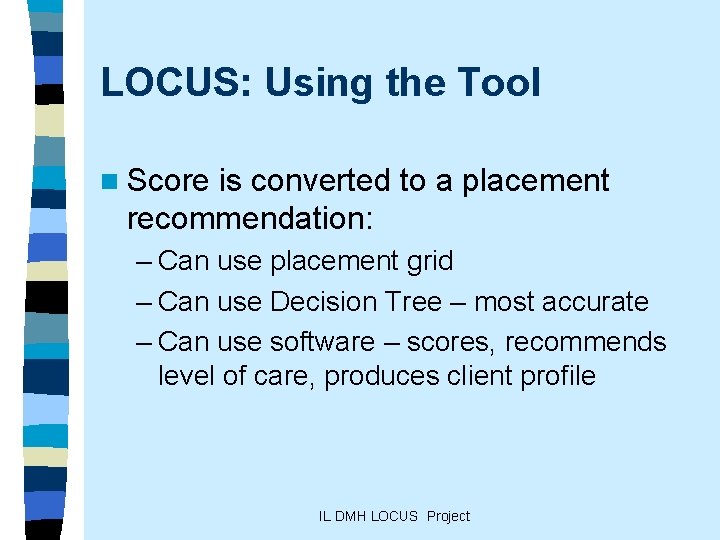 LOCUS: Using the Tool

Score is converted to a placement recommendation:

– Can use placement grid

– Can use Decision Tree – most accurate

– Can use software – scores, recommends level of care, produces client profile

IL DMH LOCUS Project